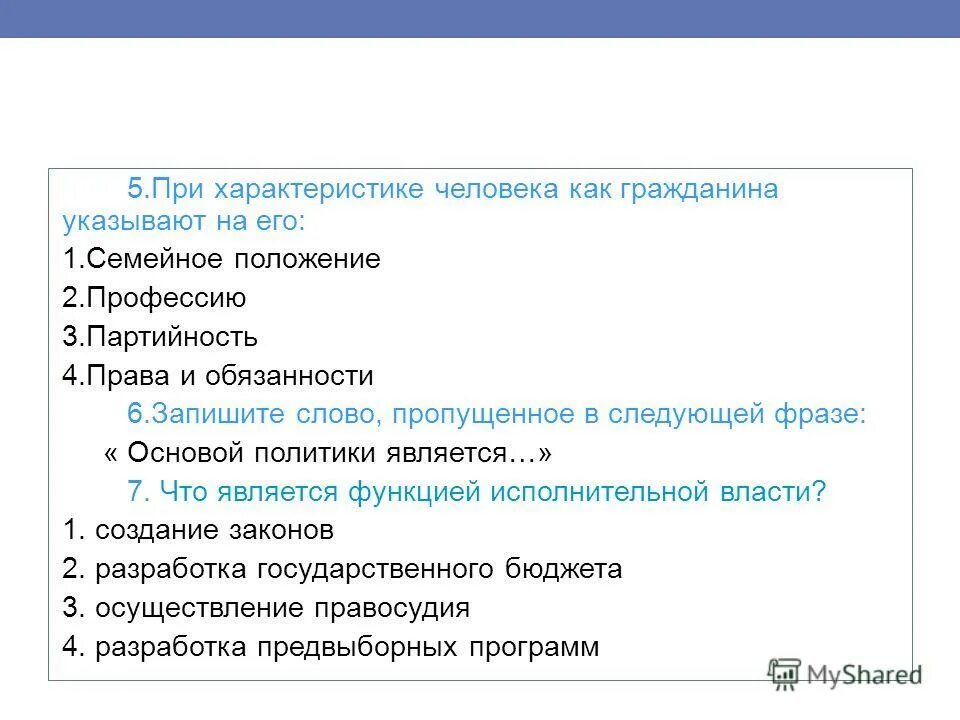 5.При характеристике человека как гражданина указывают на его:

1.Семейное положение

2.Профессию

3.Партийность

4.Права и обязанности

6.Запишите слово, пропущенное в следующей фразе:

« Основой политики является…»

7. Что является функцией исполнительной власти?

1. создание законов

2. разработка государственного бюджета

3. осуществление правосудия

4. разработка предвыборных программ

MyShared